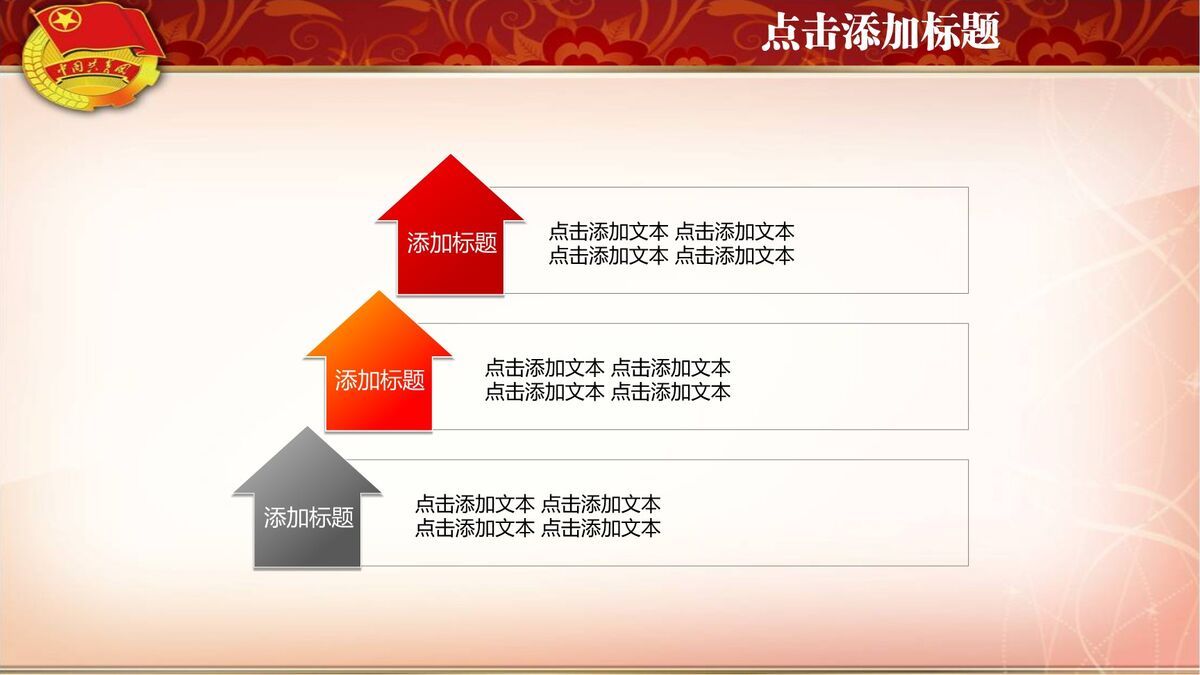 中国共青团

点击添加标题

添加标题

点击添加文本 点击添加文本
点击添加文本 点击添加文本

添加标题

点击添加文本 点击添加文本
点击添加文本 点击添加文本

添加标题

点击添加文本 点击添加文本
点击添加文本 点击添加文本